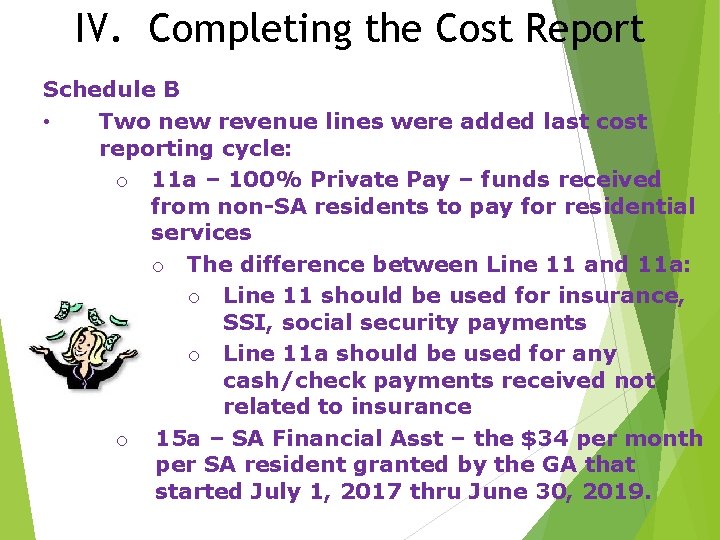 IV. Completing the Cost Report

Schedule B

• Two new revenue lines were added last cost reporting cycle:

o 11a – 100% Private Pay – funds received from non-SA residents to pay for residential services

o The difference between Line 11 and 11a:

o Line 11 should be used for insurance, SSI, social security payments

o Line 11a should be used for any cash/check payments received not related to insurance

o 15a – SA Financial Asst – the \$34 per month per SA resident granted by the GA that started July 1, 2017 thru June 30, 2019.